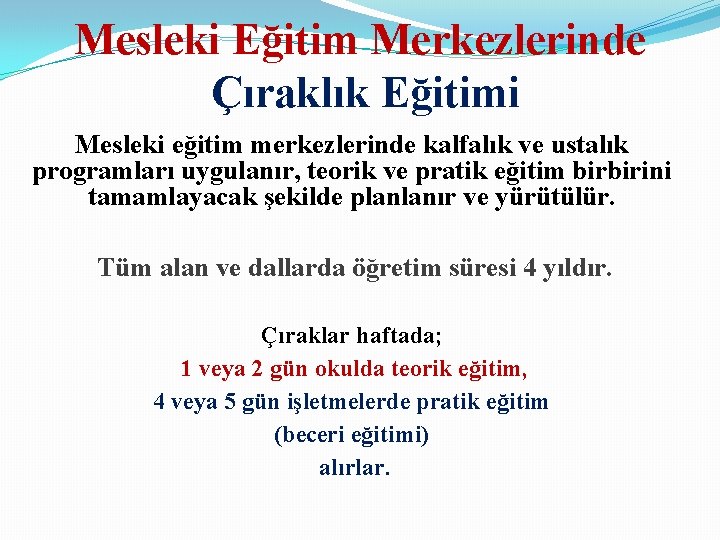 Mesleki Eğitim Merkezlerinde Çıraklık Eğitimi

Mesleki eğitim merkezlerinde kalfalık ve ustalık programları uygulanır, teorik ve pratik eğitim birbirini tamamlayacak şekilde planlanır ve yürütülür.

Tüm alan ve dallarda öğretim süresi 4 yıldır.

Çıraklar haftada;
1 veya 2 gün okulda teorik eğitim,
4 veya 5 gün işletmelerde pratik eğitim
(beceri eğitimi)
alırlar.